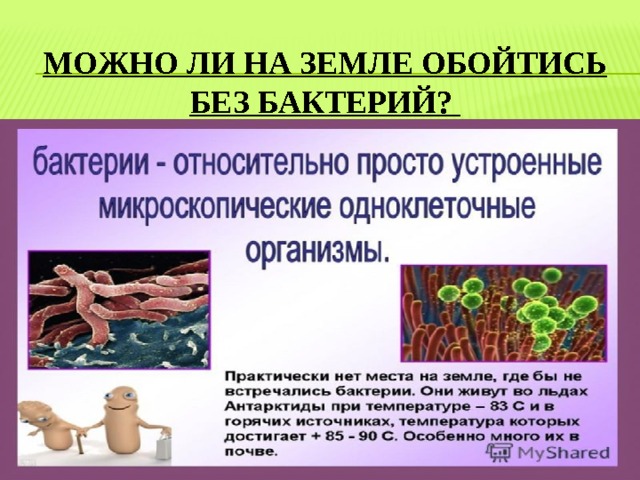 МОЖНО ЛИ НА ЗЕМЛЕ ОБОЙТИСЬ БЕЗ БАКТЕРИЙ?

бактерии - относительно просто устроенные микроскопические одноклеточные организмы.

Практически нет места на земле, где бы не встречались бактерии. Они живут во льдах Антарктиды при температуре – 83 С и в горячих источниках, температура которых достигает + 85 - 90 С. Особенно много их в почве.

MyShared